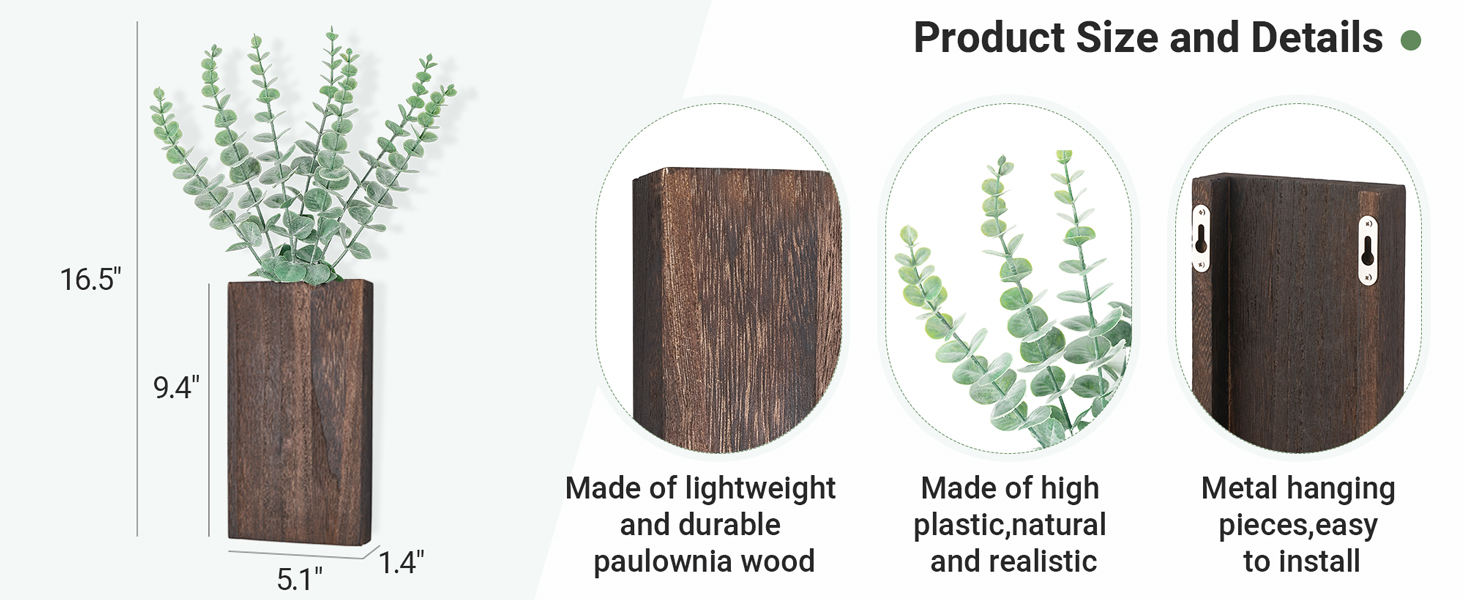 Product Size and Details

16.5"

9.4"

5.1"

1.4"

Made of lightweight and durable paulownia wood

Made of high plastic,natural and realistic

Metal hanging pieces,easy to install